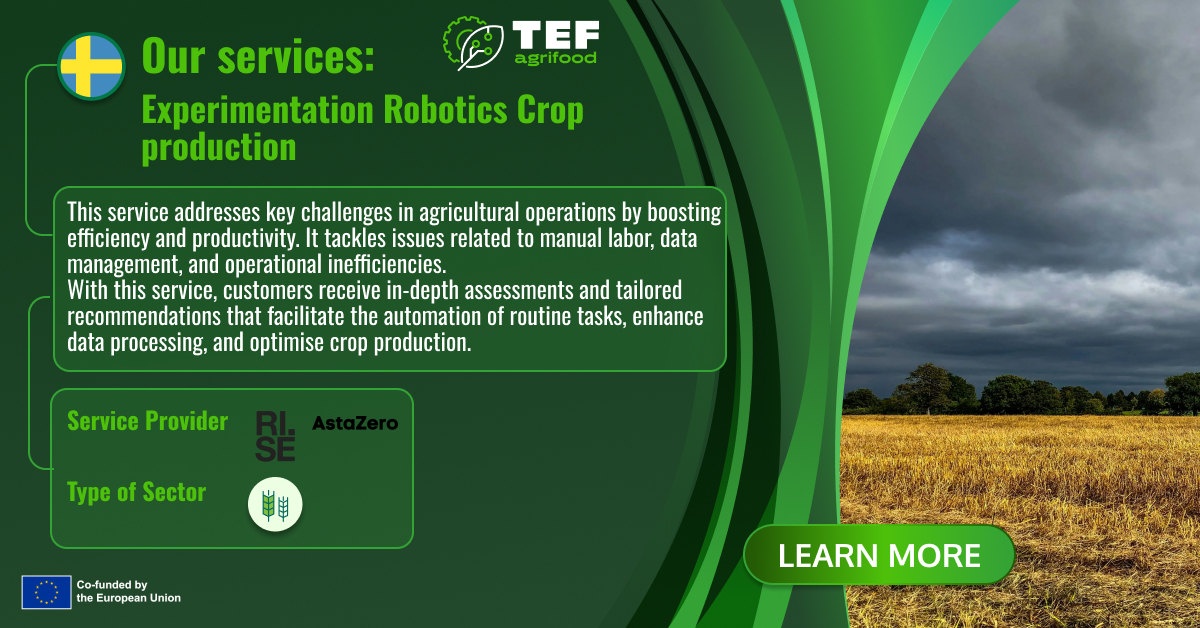 Our services:

TEF agrifood

Experimentation Robotics Crop production

This service addresses key challenges in agricultural operations by boosting efficiency and productivity. It tackles issues related to manual labor, data management, and operational inefficiencies.
With this service, customers receive in-depth assessments and tailored recommendations that facilitate the automation of routine tasks, enhance data processing, and optimise crop production.

Service Provider RI. SE AstaZero

Type of Sector

LEARN MORE

Co-funded by the European Union